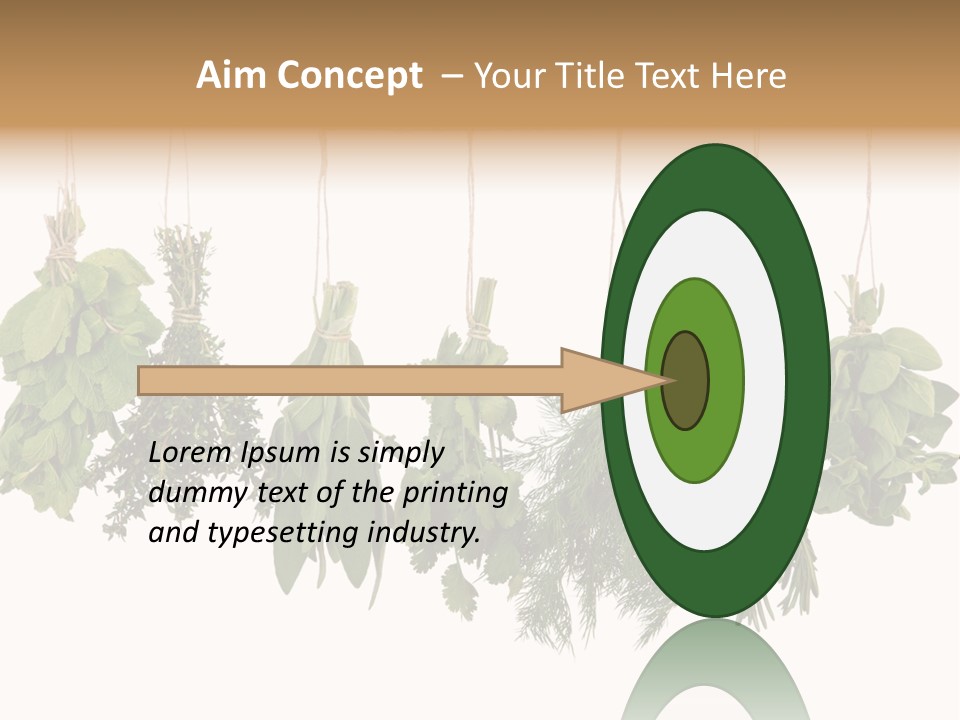 Aim Concept – Your Title Text Here

Lorem Ipsum is simply dummy text of the printing and typesetting industry.